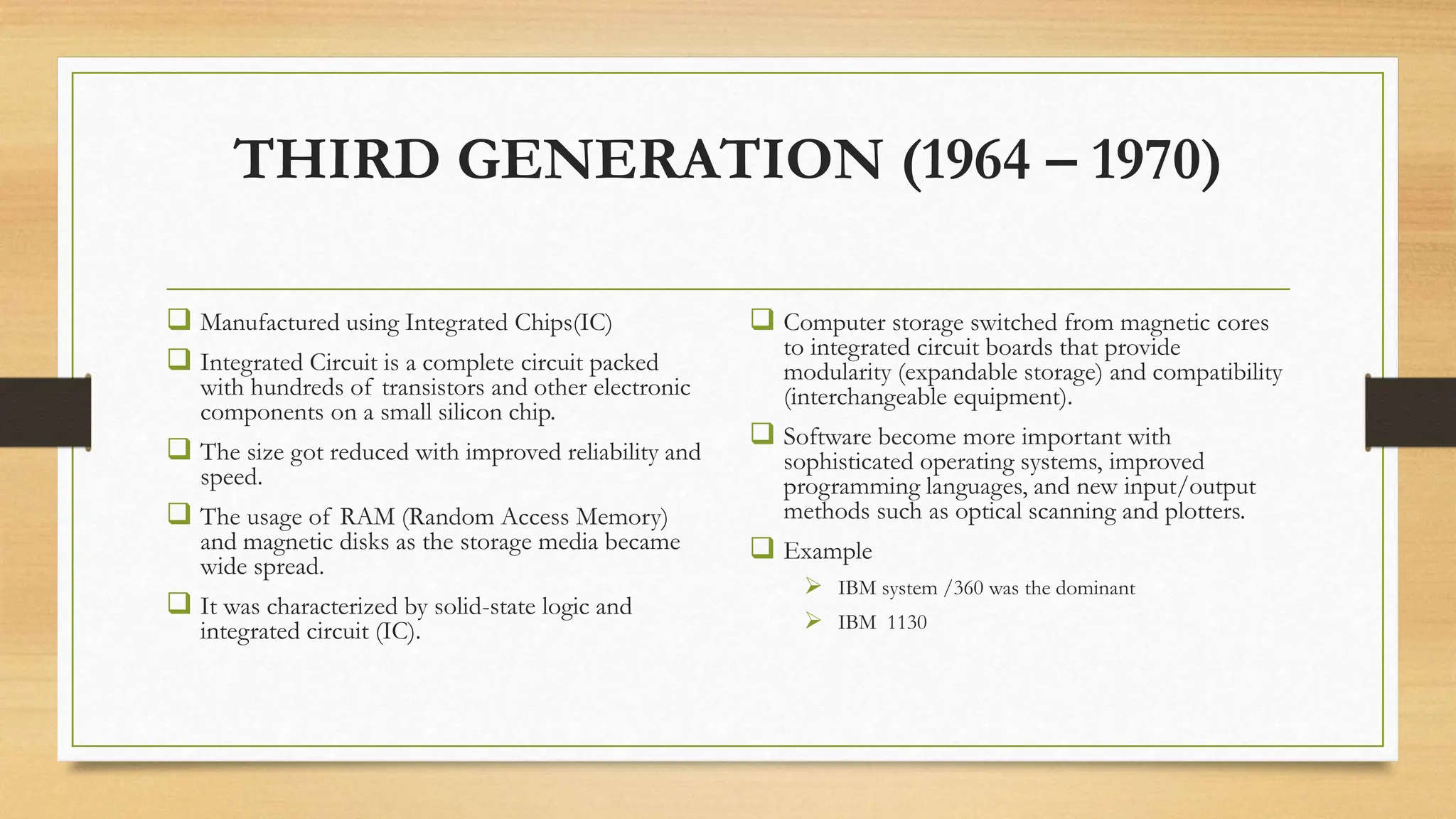 THIRD GENERATION (1964 – 1970)

❑ Manufactured using Integrated Chips(IC)

❑ Integrated Circuit is a complete circuit packed with hundreds of transistors and other electronic components on a small silicon chip.

❑ The size got reduced with improved reliability and speed.

❑ The usage of RAM (Random Access Memory) and magnetic disks as the storage media became wide spread.

❑ It was characterized by solid-state logic and integrated circuit (IC).

❑ Computer storage switched from magnetic cores to integrated circuit boards that provide modularity (expandable storage) and compatibility (interchangeable equipment).

❑ Software become more important with sophisticated operating systems, improved programming languages, and new input/output methods such as optical scanning and plotters.

❑ Example

➢ IBM system /360 was the dominant

➢ IBM 1130